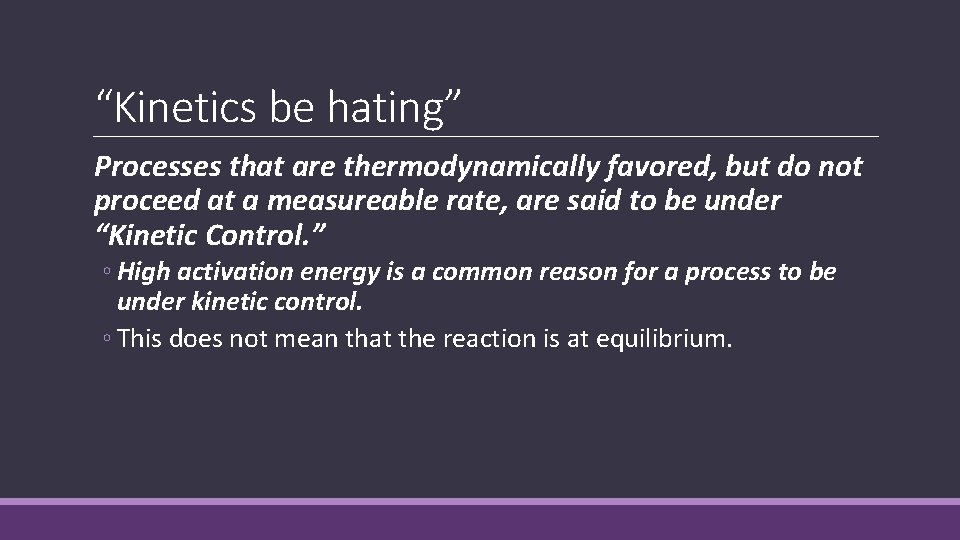 “Kinetics be hating”

Processes that are thermodynamically favored, but do not proceed at a measureable rate, are said to be under “Kinetic Control.”

◦ High activation energy is a common reason for a process to be under kinetic control.

◦ This does not mean that the reaction is at equilibrium.